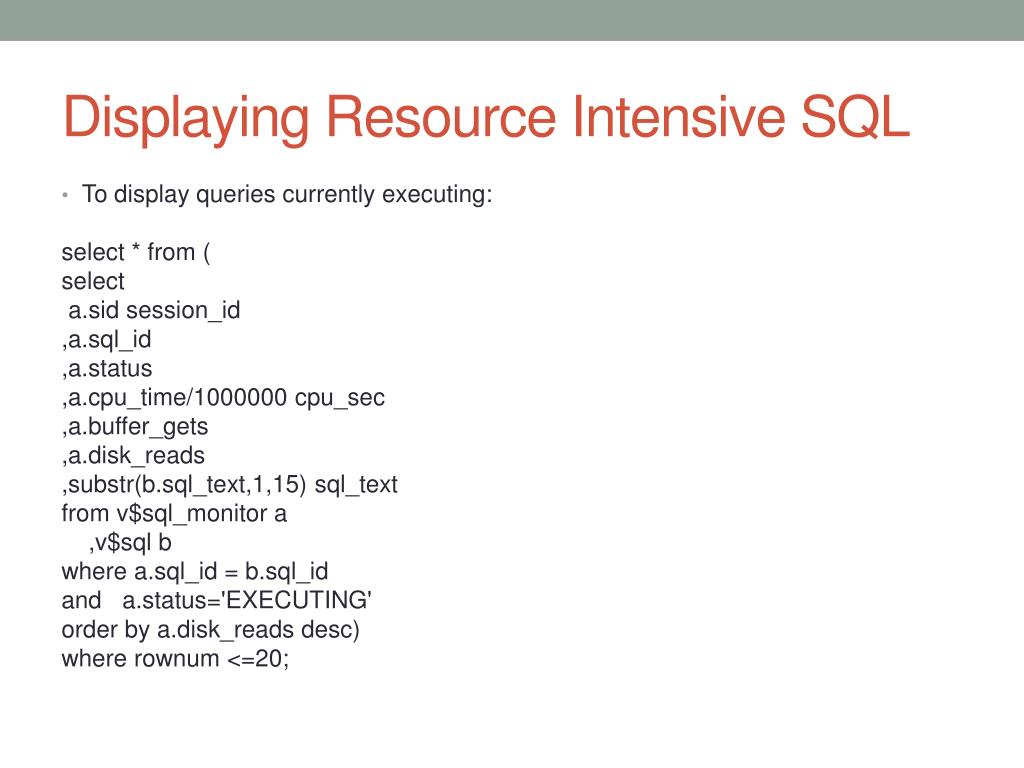 Displaying Resource Intensive SQL

• To display queries currently executing:

select * from (
select
 a.sid session_id
,a.sql_id
,a.status
,a.cpu_time/1000000 cpu_sec
,a.buffer_gets
,a.disk_reads
,substr(b.sql_text,1,15) sql_text
from v$sql_monitor a
    ,v$sql b
where a.sql_id = b.sql_id
and   a.status='EXECUTING'
order by a.disk_reads desc)
where rownum <=20;